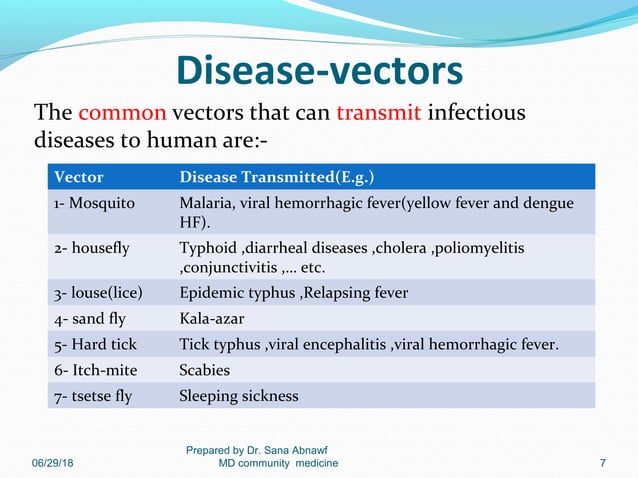 Disease-vectors

The common vectors that can transmit infectious diseases to human are:-

| Vector | Disease Transmitted(E.g.) |
|---|---|
| 1- Mosquito | Malaria, viral hemorrhagic fever(yellow fever and dengue HF). |
| 2- housefly | Typhoid ,diarrheal diseases ,cholera ,poliomyelitis ,conjunctivitis ,... etc. |
| 3- louse(lice) | Epidemic typhus ,Relapsing fever |
| 4- sand fly | Kala-azar |
| 5- Hard tick | Tick typhus ,viral encephalitis ,viral hemorrhagic fever. |
| 6- Itch-mite | Scabies |
| 7- tsetse fly | Sleeping sickness |

06/29/18

Prepared by Dr. Sana Abnawf
MD community medicine

7